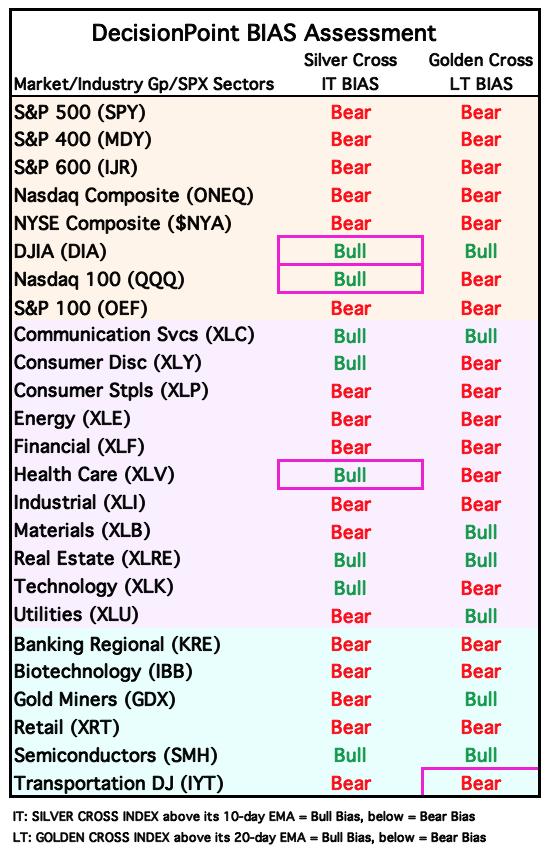 DecisionPoint BIAS Assessment

| Market/Industry Gp/SPX Sectors | Silver Cross IT BIAS | Golden Cross LT BIAS |
|---|---|---|
| S&P 500 (SPY) | Bear | Bear |
| S&P 400 (MDY) | Bear | Bear |
| S&P 600 (IJR) | Bear | Bear |
| Nasdaq Composite (ONEQ) | Bear | Bear |
| NYSE Composite ($NYA) | Bear | Bear |
| DJIA (DIA) | Bull | Bull |
| Nasdaq 100 (QQQ) | Bull | Bear |
| S&P 100 (OEF) | Bear | Bear |
| Communication Svcs (XLC) | Bull | Bull |
| Consumer Disc (XLY) | Bull | Bear |
| Consumer Stpls (XLP) | Bear | Bear |
| Energy (XLE) | Bear | Bear |
| Financial (XLF) | Bear | Bear |
| Health Care (XLV) | Bull | Bear |
| Industrial (XLI) | Bear | Bear |
| Materials (XLB) | Bear | Bull |
| Real Estate (XLRE) | Bull | Bull |
| Technology (XLK) | Bull | Bear |
| Utilities (XLU) | Bear | Bull |
| Banking Regional (KRE) | Bear | Bear |
| Biotechnology (IBB) | Bear | Bear |
| Gold Miners (GDX) | Bear | Bull |
| Retail (XRT) | Bear | Bear |
| Semiconductors (SMH) | Bull | Bull |
| Transportation DJ (IYT) | Bear | Bear |

IT: SILVER CROSS INDEX above its 10-day EMA = Bull Bias, below = Bear Bias
LT: GOLDEN CROSS INDEX above its 20-day EMA = Bull Bias, below = Bear Bias